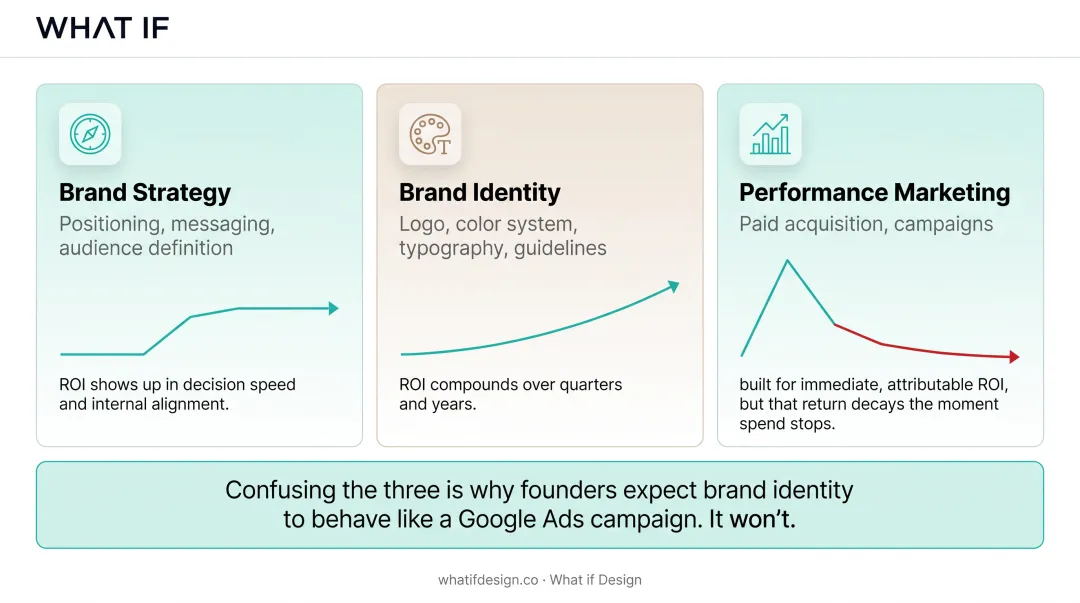 WHAT IF

Brand Strategy
Positioning, messaging, audience definition

ROI shows up in decision speed and internal alignment.

Brand Identity
Logo, color system, typography, guidelines

ROI compounds over quarters and years.

Performance Marketing
Paid acquisition, campaigns

built for immediate, attributable ROI, but that return decays the moment spend stops.

Confusing the three is why founders expect brand identity to behave like a Google Ads campaign. It won't.

whatifdesign.co · What if Design